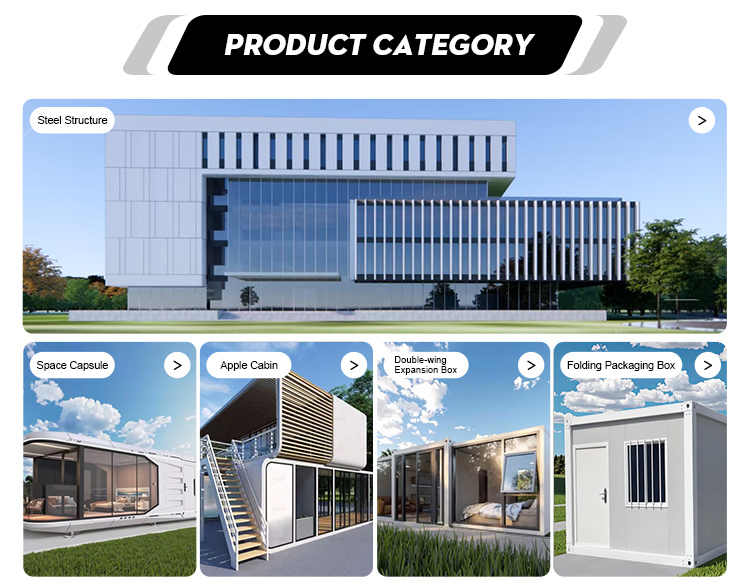 PRODUCT CATEGORY

Steel Structure
>

Space Capsule
>

Apple Cabin
>

Double-wing Expansion Box
>

Folding Packaging Box
>